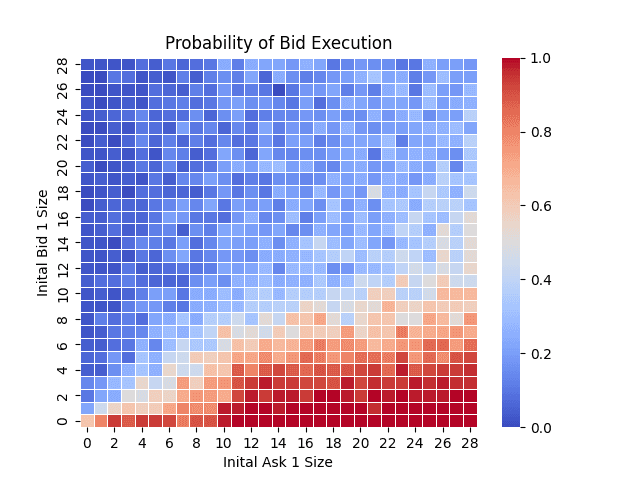 Probability of Bid Execution

Inital Bid 1 Size

28
26
24
22
20
18
16
14
12
10
8
6
4
2
0

0 2 4 6 8 10 12 14 16 18 20 22 24 26 28

Inital Ask 1 Size

1.0
0.8
0.6
0.4
0.2
0.0